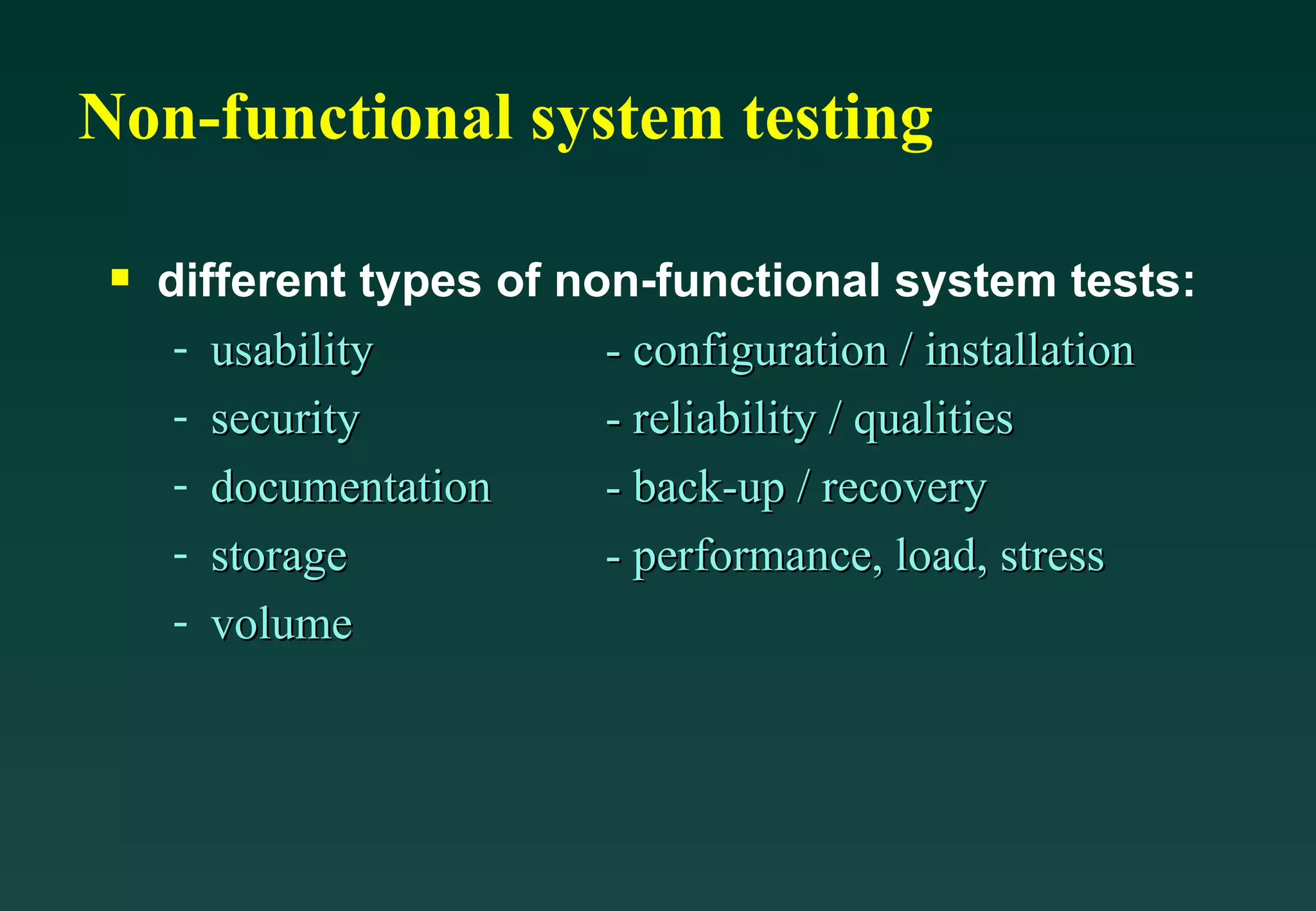 Non-functional system testing

▪ different types of non-functional system tests:

- usability
- security
- documentation
- storage
- volume

- configuration / installation
- reliability / qualities
- back-up / recovery
- performance, load, stress